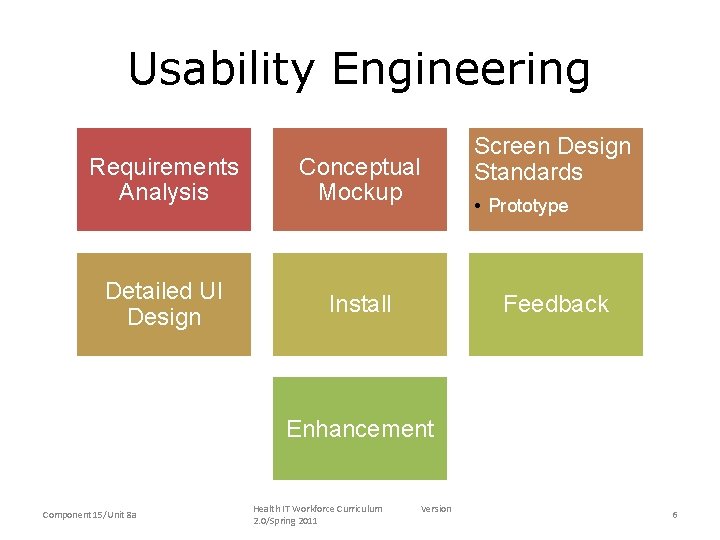 Usability Engineering

Requirements Analysis

Conceptual Mockup

Screen Design Standards

• Prototype

Detailed UI Design

Install

Feedback

Enhancement

Component 15/Unit 8a

Health IT Workforce Curriculum Version 2.0/Spring 2011

6